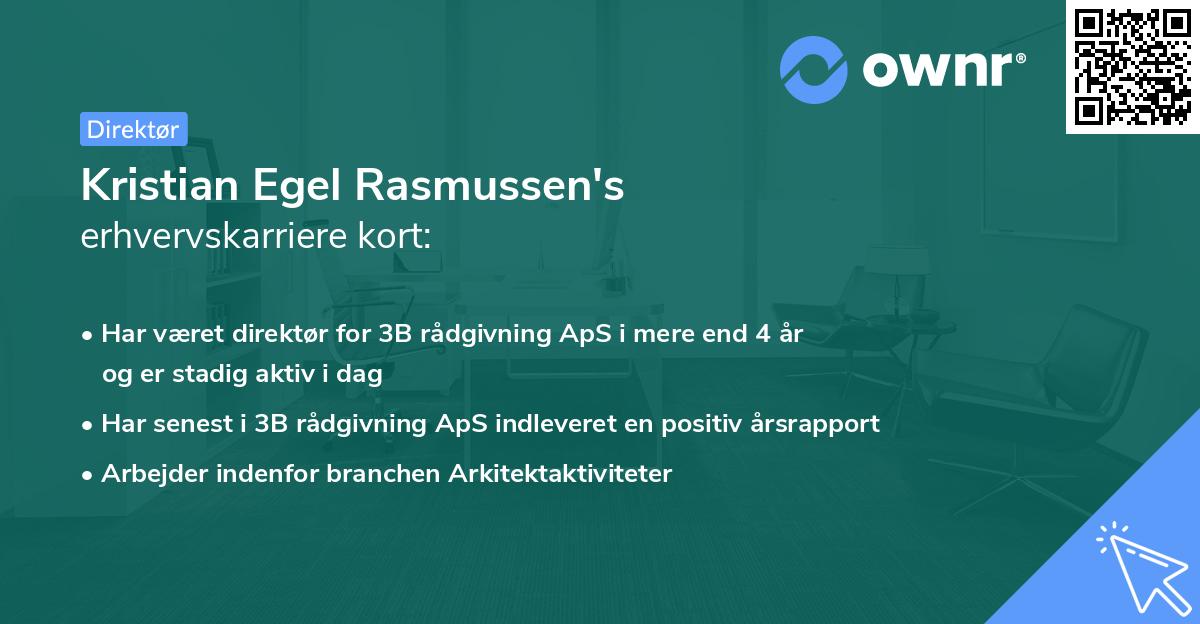 ownr®

Direktør

Kristian Egel Rasmussen's
erhvervskarriere kort:

• Har været direktør for 3B rådgivning ApS i mere end 4 år og er stadig aktiv i dag
• Har senest i 3B rådgivning ApS indleveret en positiv årsrapport
• Arbejder indenfor branchen Arkitektaktiviteter